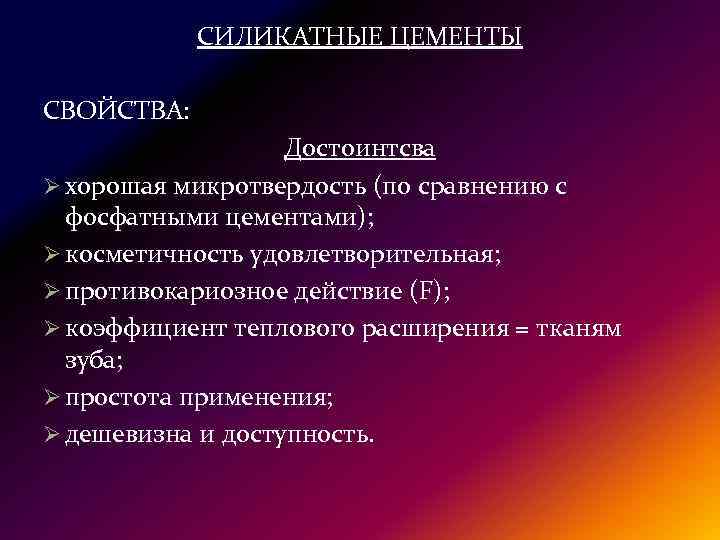 СИЛИКАТНЫЕ ЦЕМЕНТЫ

СВОЙСТВА:

Достоинтсва

➢ хорошая микротвердость (по сравнению с фосфатными цементами);
➢ косметичность удовлетворительная;
➢ противокариозное действие (F);
➢ коэффициент теплового расширения = тканям зуба;
➢ простота применения;
➢ дешевизна и доступность.